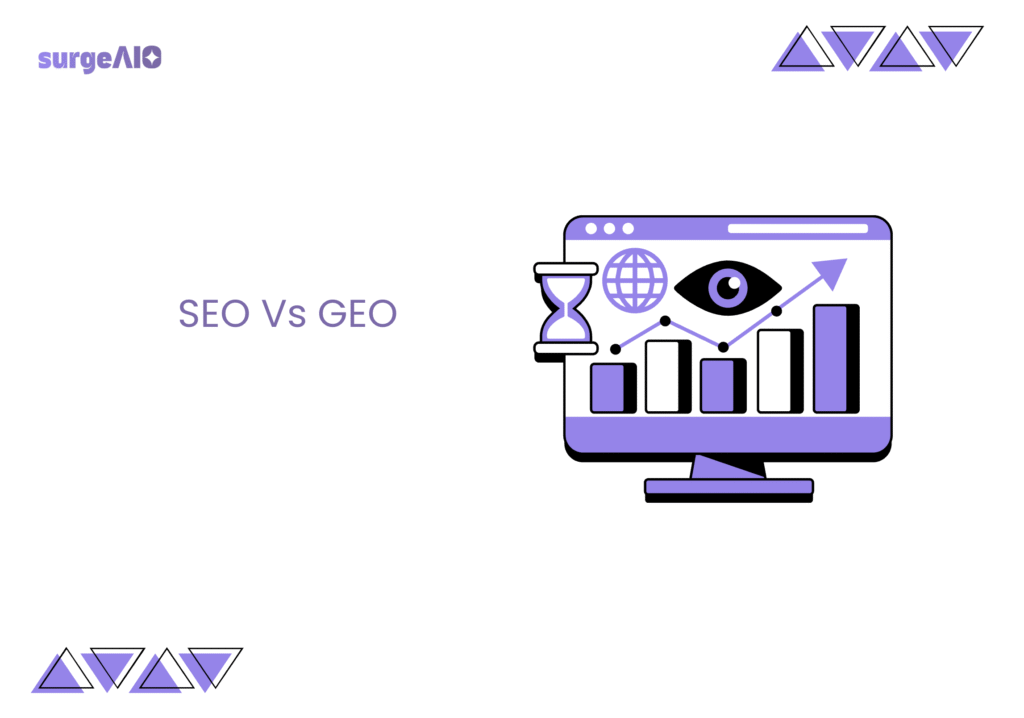 surgeAIO

SEO Vs GEO